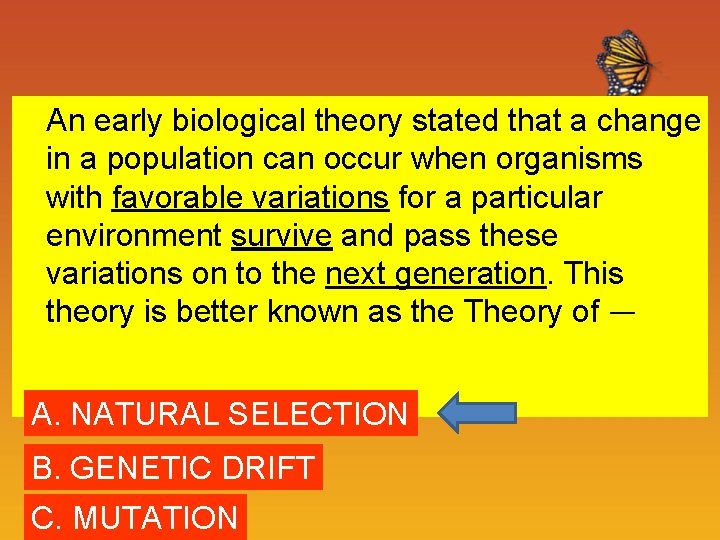 An early biological theory stated that a change in a population can occur when organisms with favorable variations for a particular environment survive and pass these variations on to the next generation. This theory is better known as the Theory of —

A. NATURAL SELECTION

B. GENETIC DRIFT

C. MUTATION